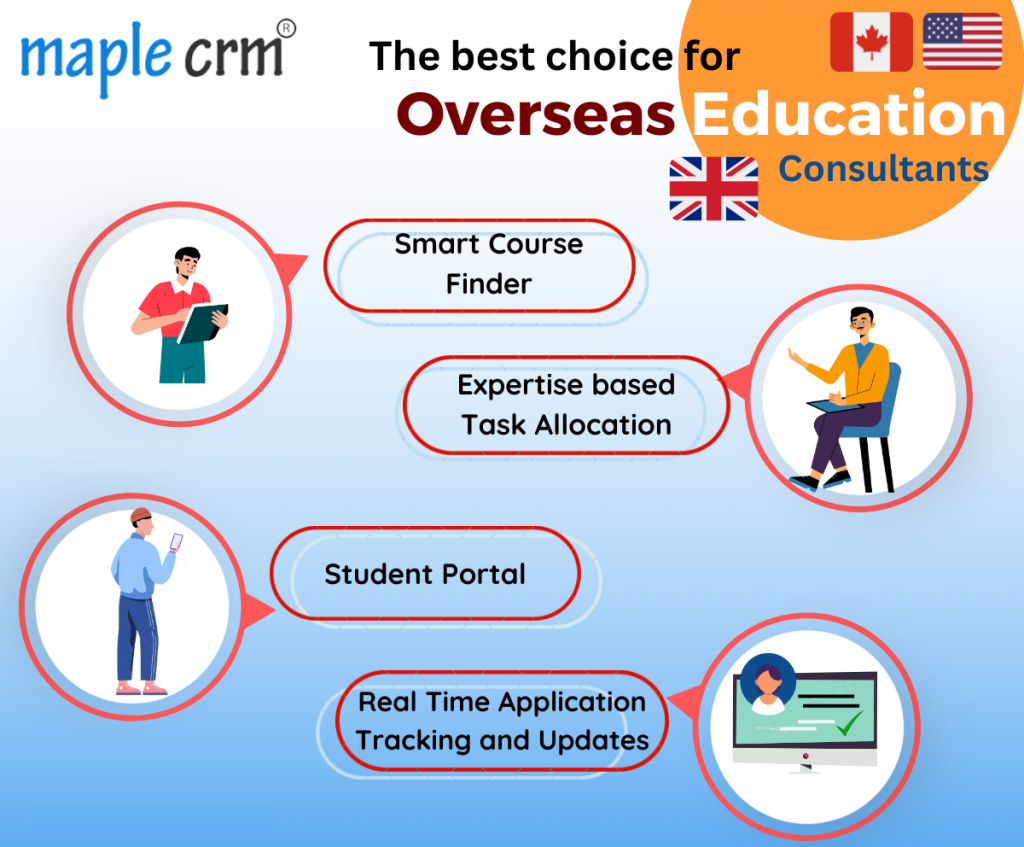 maple crm®

The best choice for
Overseas Education
Consultants

Smart Course Finder

Expertise based Task Allocation

Student Portal

Real Time Application Tracking and Updates